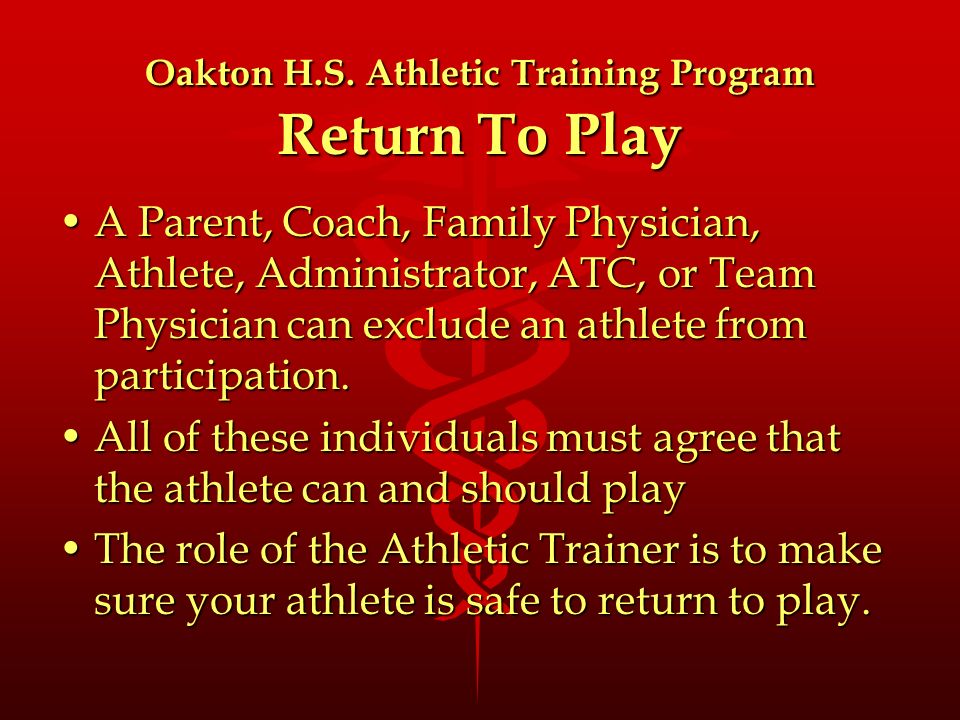 Oakton H.S. Athletic Training Program
Return To Play

• A Parent, Coach, Family Physician, Athlete, Administrator, ATC, or Team Physician can exclude an athlete from participation.
• All of these individuals must agree that the athlete can and should play
• The role of the Athletic Trainer is to make sure your athlete is safe to return to play.